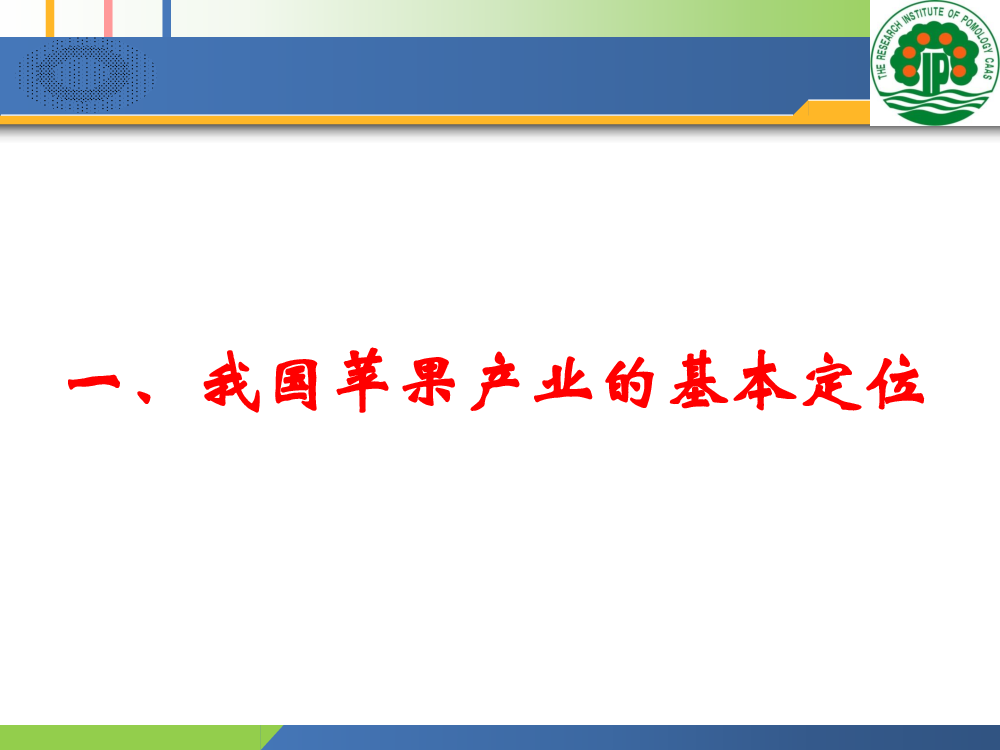 THE RESEARCH INSTITUTE OF POMOLOGY CAAS

IP

一、我国苹果产业的基本定位